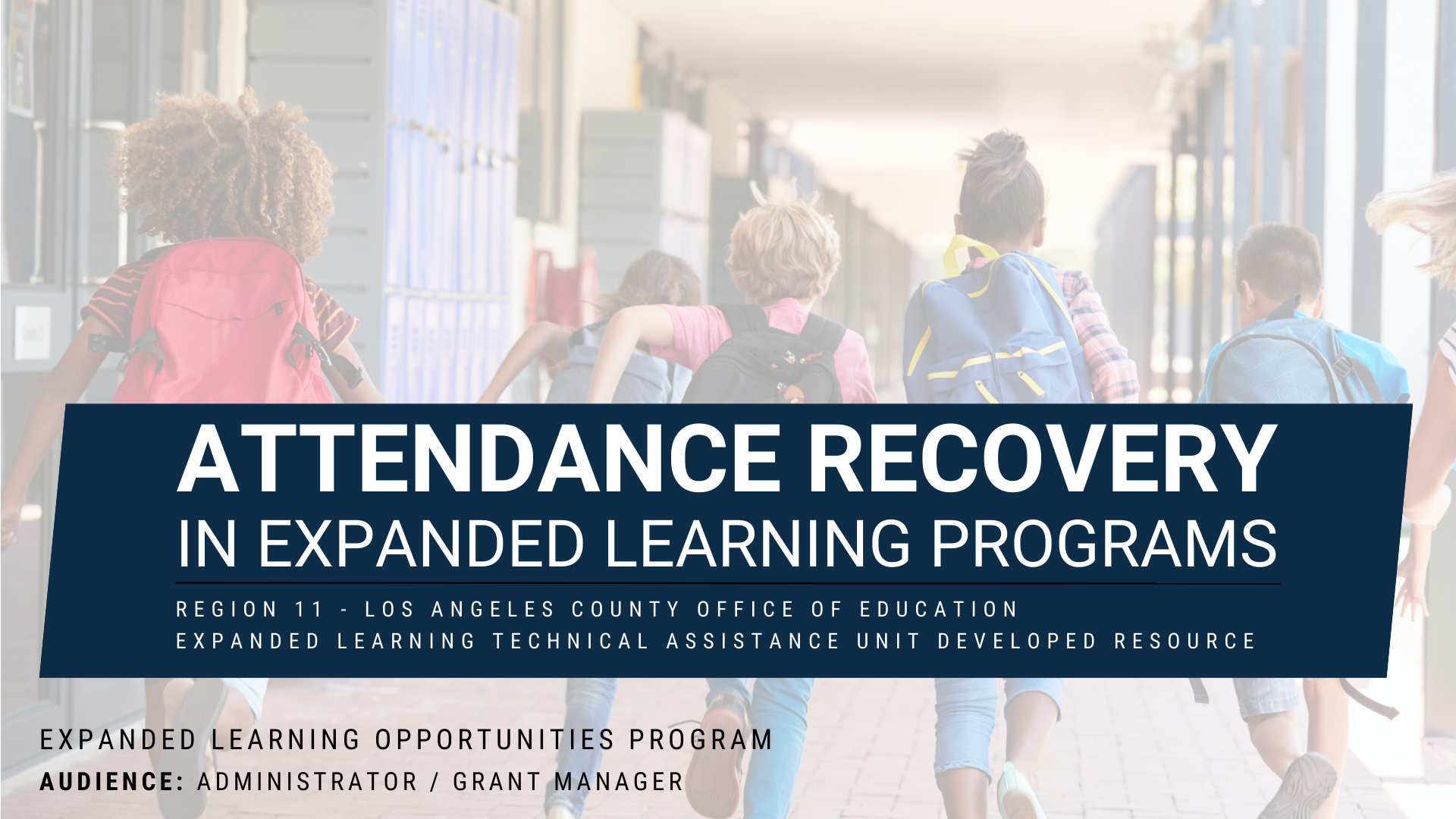 ATTENDANCE RECOVERY
IN EXPANDED LEARNING PROGRAMS

REGION 11 - LOS ANGELES COUNTY OFFICE OF EDUCATION
EXPANDED LEARNING TECHNICAL ASSISTANCE UNIT DEVELOPED RESOURCE

EXPANDED LEARNING OPPORTUNITIES PROGRAM
AUDIENCE: ADMINISTRATOR / GRANT MANAGER